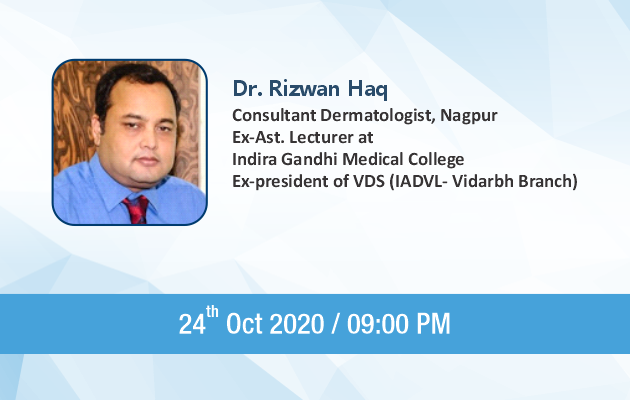 Dr. Rizwan Haq
Consultant Dermatologist, Nagpur
Ex-Ast. Lecturer at
Indira Gandhi Medical College
Ex-president of VDS (IADVL- Vidarbh Branch)

24$^{th}$ Oct 2020 / 09:00 PM